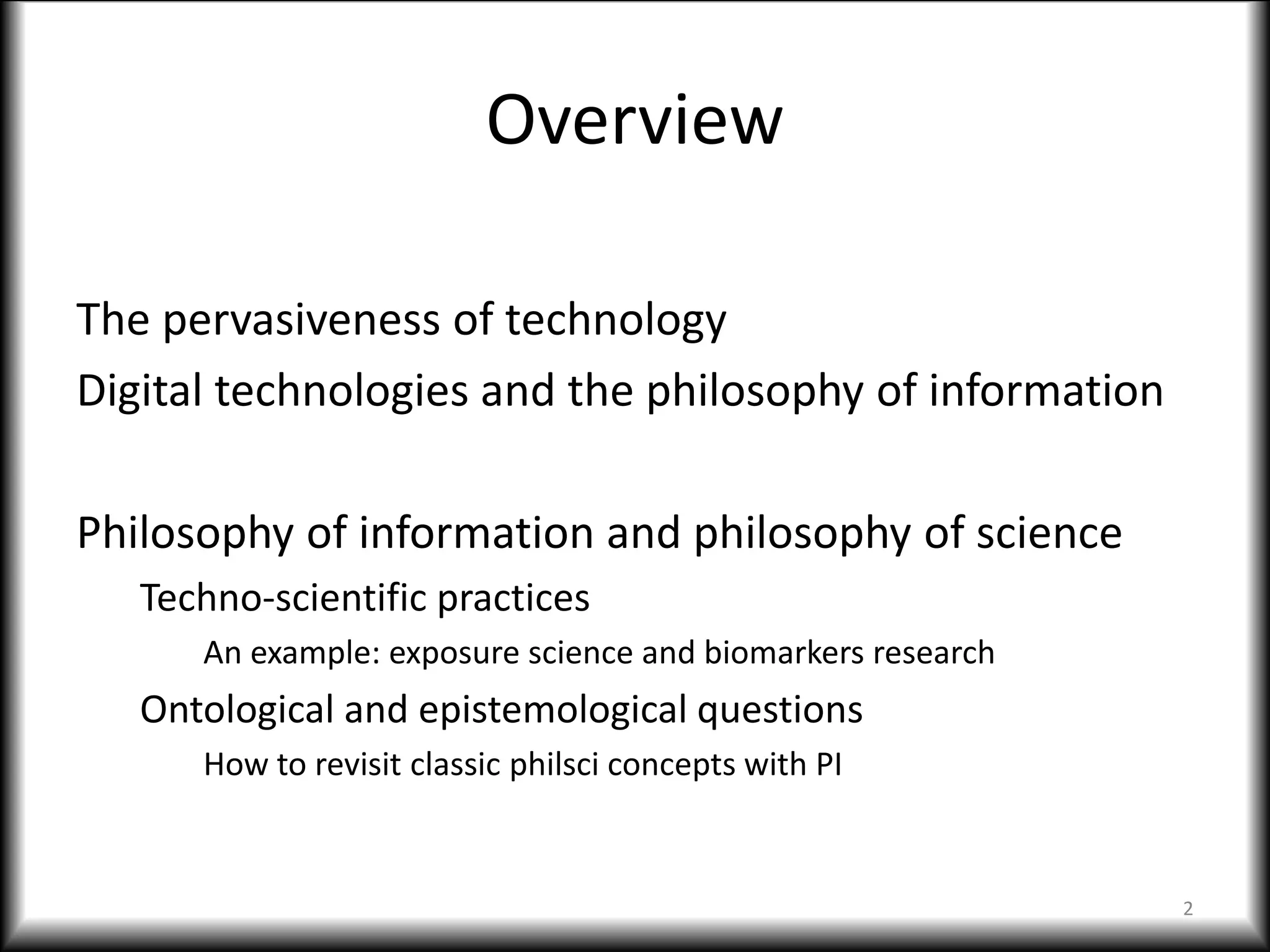 Overview

The pervasiveness of technology
Digital technologies and the philosophy of information

Philosophy of information and philosophy of science
Techno-scientific practices
An example: exposure science and biomarkers research
Ontological and epistemological questions
How to revisit classic philsci concepts with PI

2